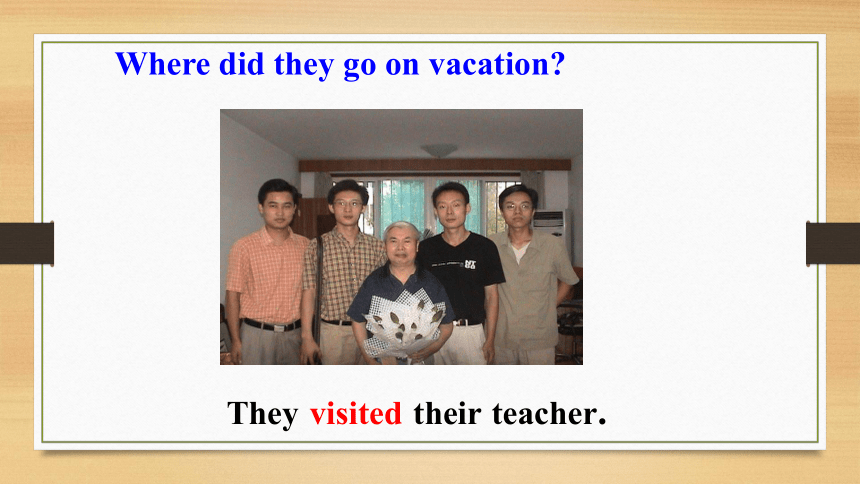 Where did they go on vacation?

They visited their teacher.